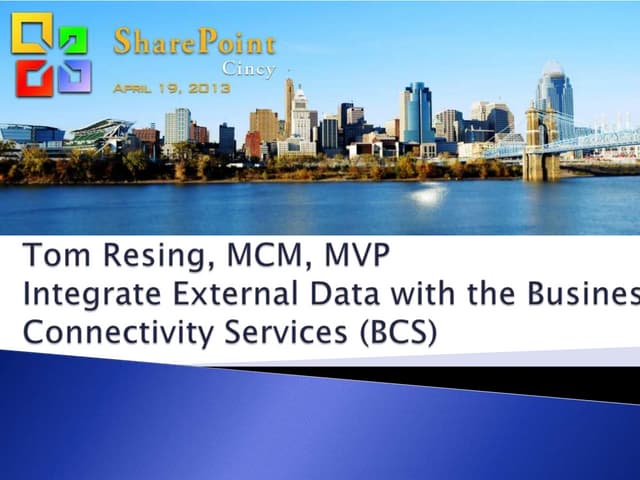 SharePoint
Cincy
APRIL 19, 2013

Tom Resing, MCM, MVP
Integrate External Data with the Busines
Connectivity Services (BCS)